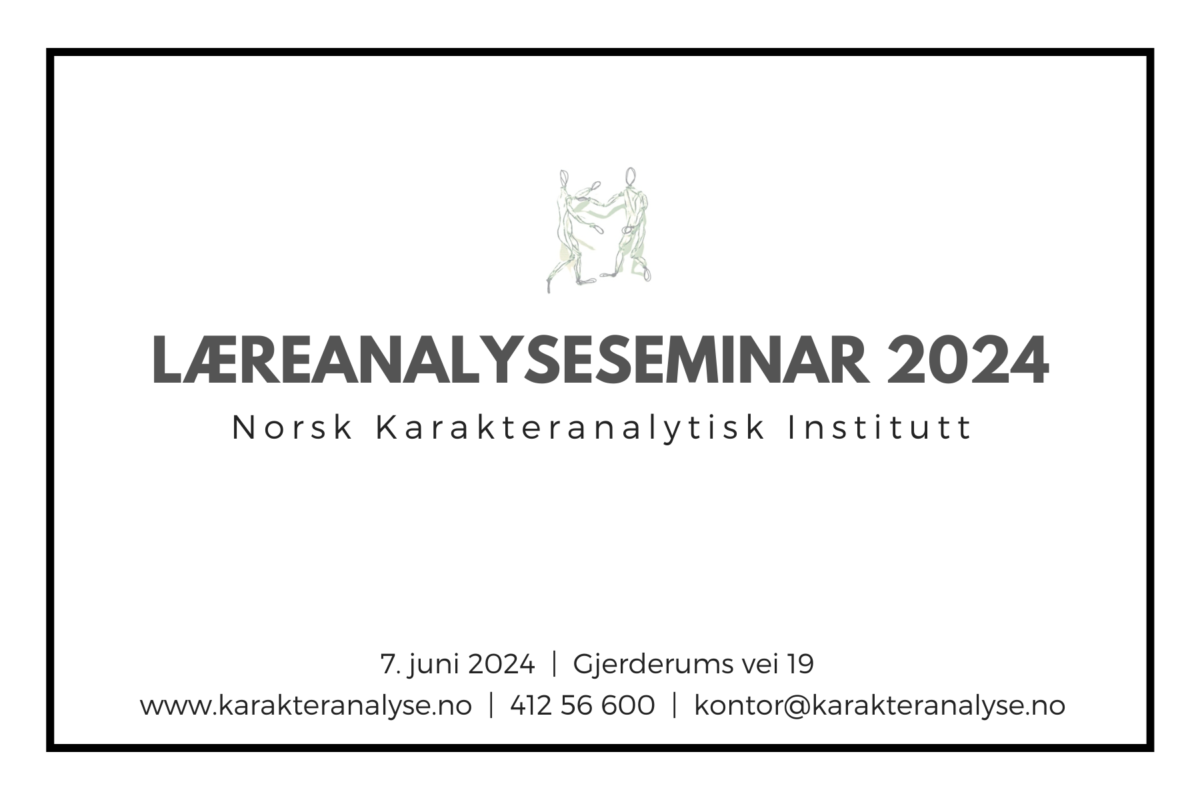 LÆREANALYSESEMINAR 2024
Norsk Karakteranalytisk Institutt

7. juni 2024 | Gjerderums vei 19
www.karakteranalyse.no | 412 56 600 | kontor@karakteranalyse.no